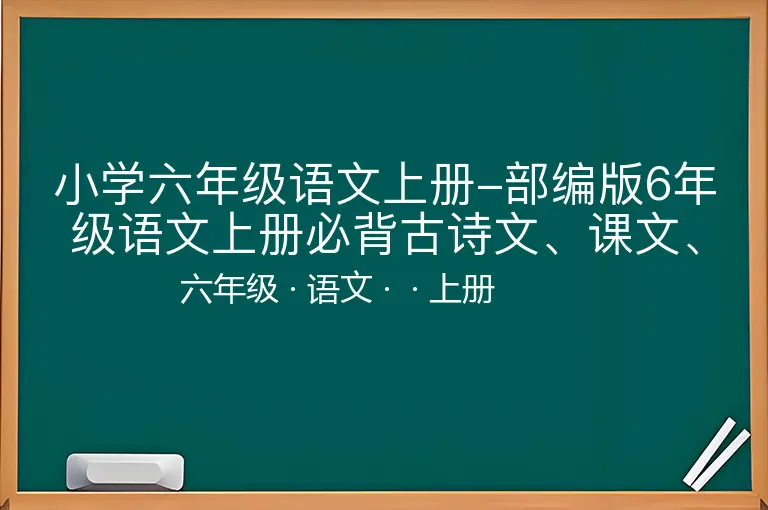 小学六年级语文上册-部编版6年级语文上册必背古诗文、课文、

六年级 · 语文 · · 上册